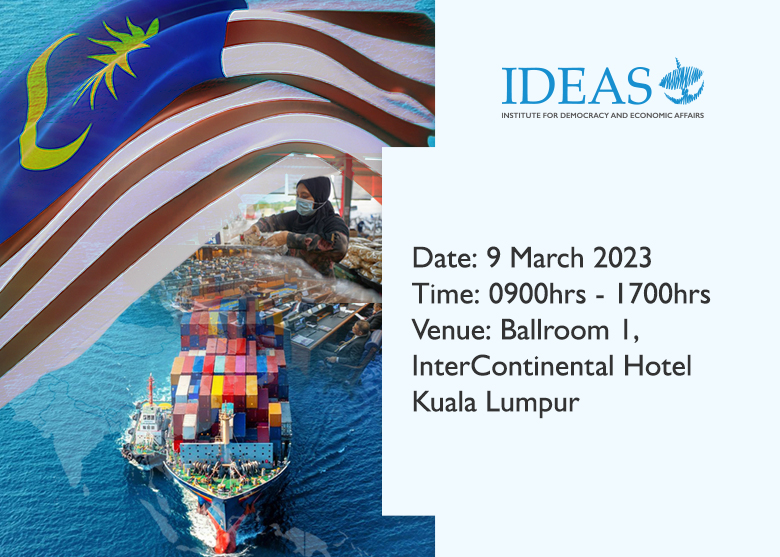 IDEAS
INSTITUTE FOR DEMOCRACY AND ECONOMIC AFFAIRS

Date: 9 March 2023
Time: 0900hrs - 1700hrs
Venue: Ballroom 1, InterContinental Hotel Kuala Lumpur